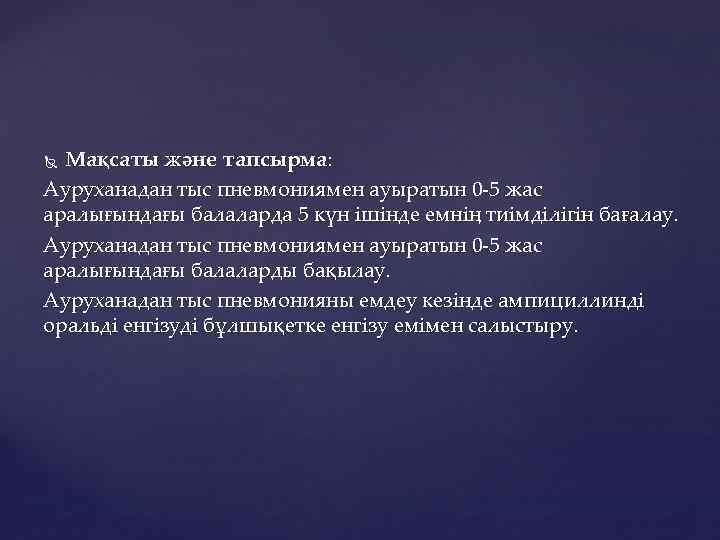 Мақсаты және тапсырма:

Ауруханадан тыс пневмониямен ауыратын 0-5 жас аралығындағы балаларда 5 күн ішінде емнің тиімділігін бағалау.

Ауруханадан тыс пневмониямен ауыратын 0-5 жас аралығындағы балаларды бақылау.

Ауруханадан тыс пневмонияны емдеу кезінде ампициллинді оральді енгізуді бұлшықетке енгізу емімен салыстыру.